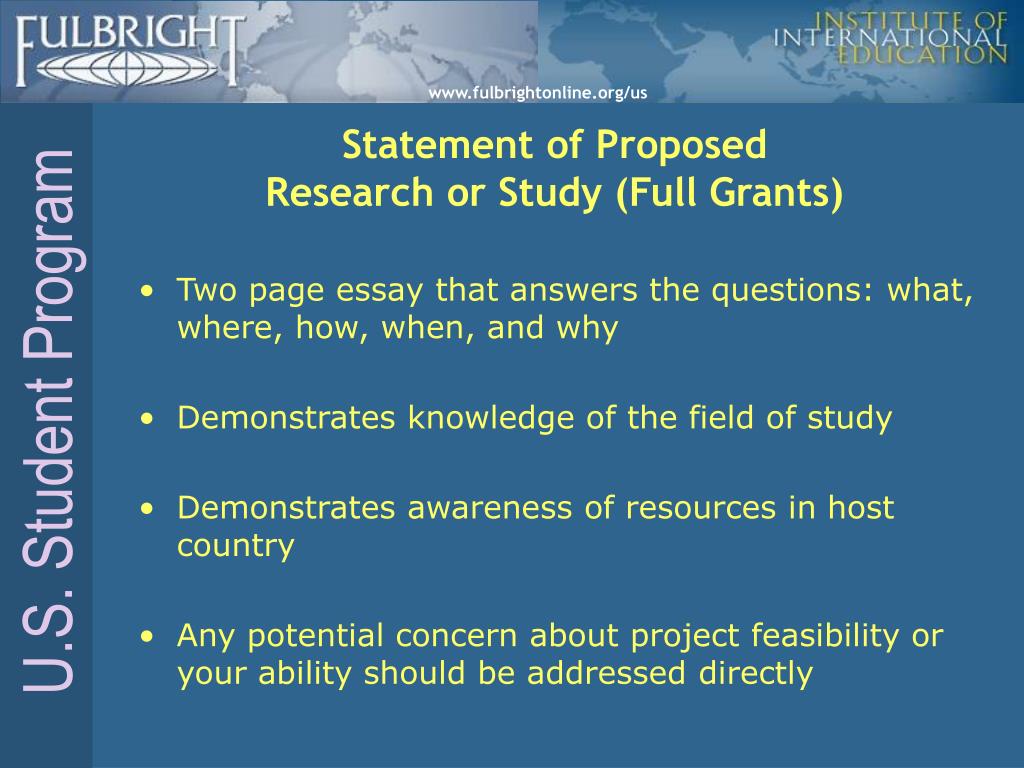 FULBRIGHT

INSTITUTE OF INTERNATIONAL EDUCATION

www.fulbrightonline.org/us

U.S. Student Program

Statement of Proposed
Research or Study (Full Grants)

• Two page essay that answers the questions: what, where, how, when, and why

• Demonstrates knowledge of the field of study

• Demonstrates awareness of resources in host country

• Any potential concern about project feasibility or your ability should be addressed directly